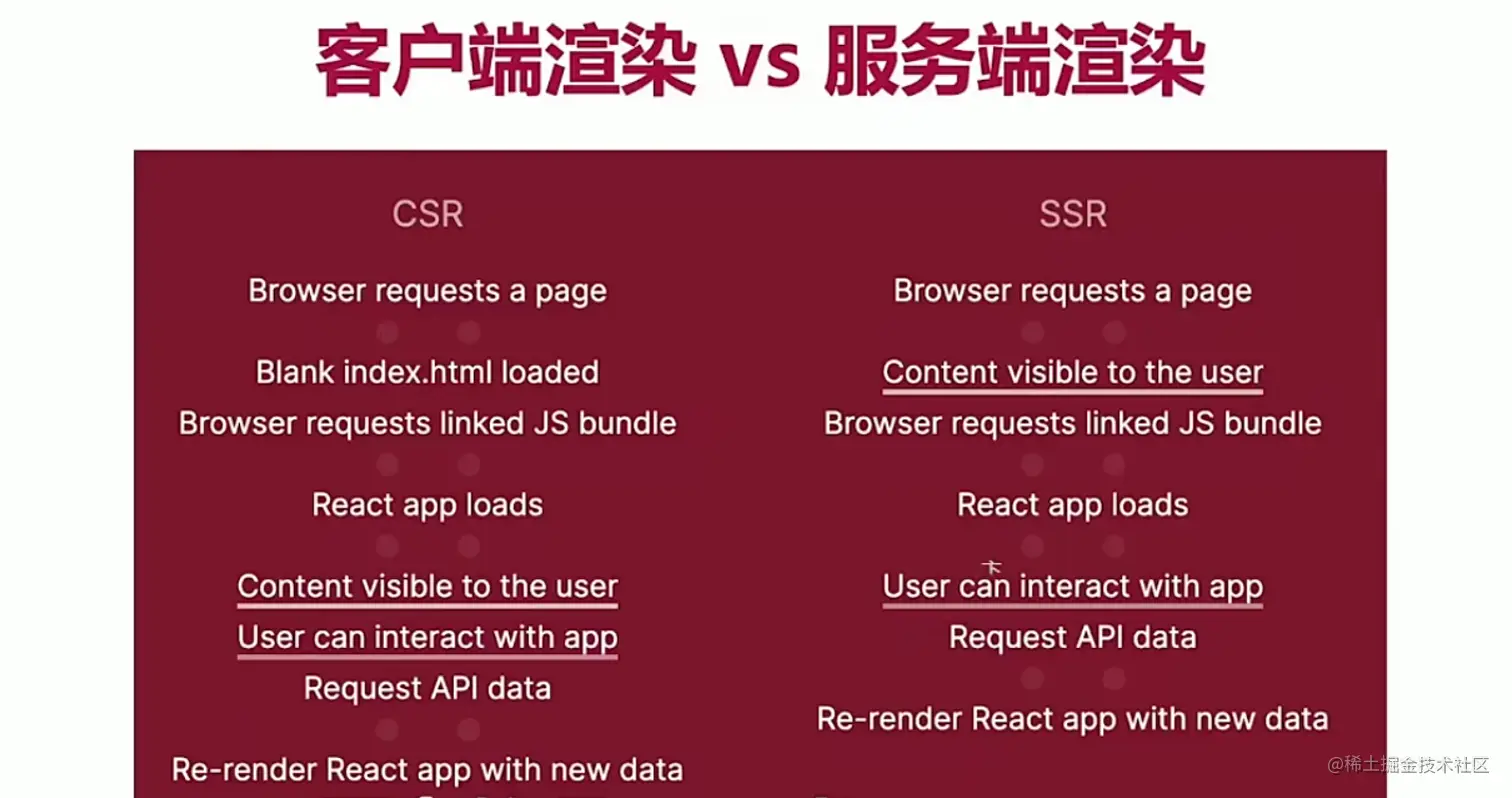 客户端渲染 vs 服务端渲染

CSR

Browser requests a page

Blank index.html loaded
Browser requests linked JS bundle

React app loads

Content visible to the user
User can interact with app
Request API data

Re-render React app with new data

SSR

Browser requests a page

Content visible to the user
Browser requests linked JS bundle

React app loads

User can interact with app
Request API data

Re-render React app with new data

@稀土掘金技术社区